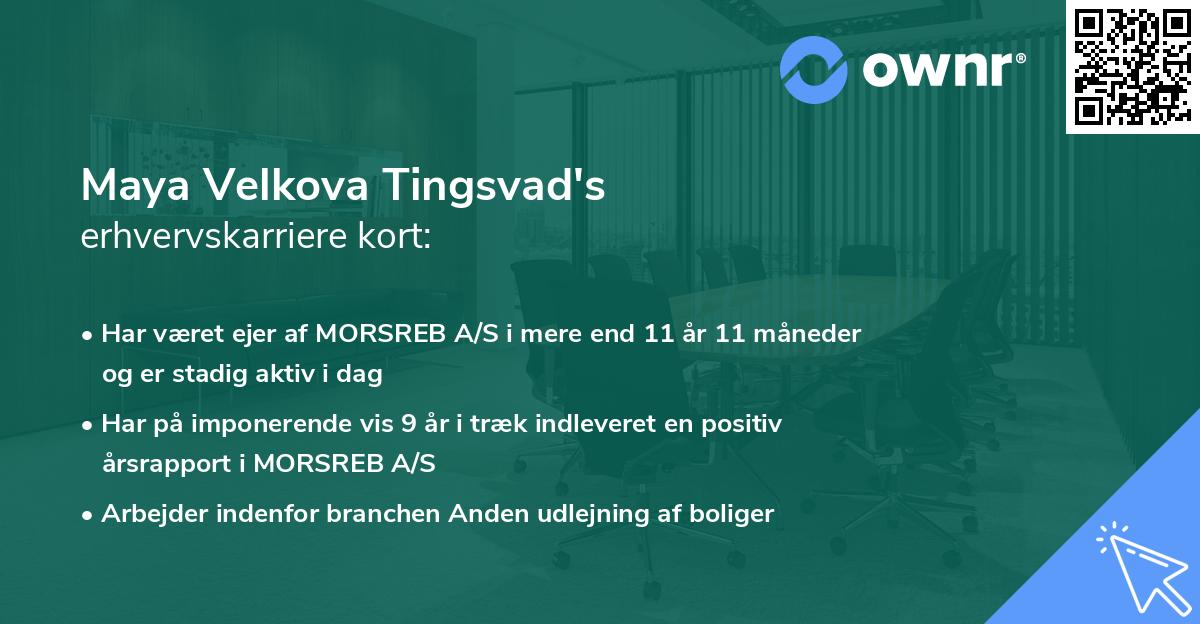 ownr®

Maya Velkova Tingsvad's
erhvervskarriere kort:

• Har været ejer af MORSREB A/S i mere end 11 år 11 måneder og er stadig aktiv i dag

• Har på imponerende vis 9 år i træk indleveret en positiv årsrapport i MORSREB A/S

• Arbejder indenfor branchen Anden udlejning af boliger